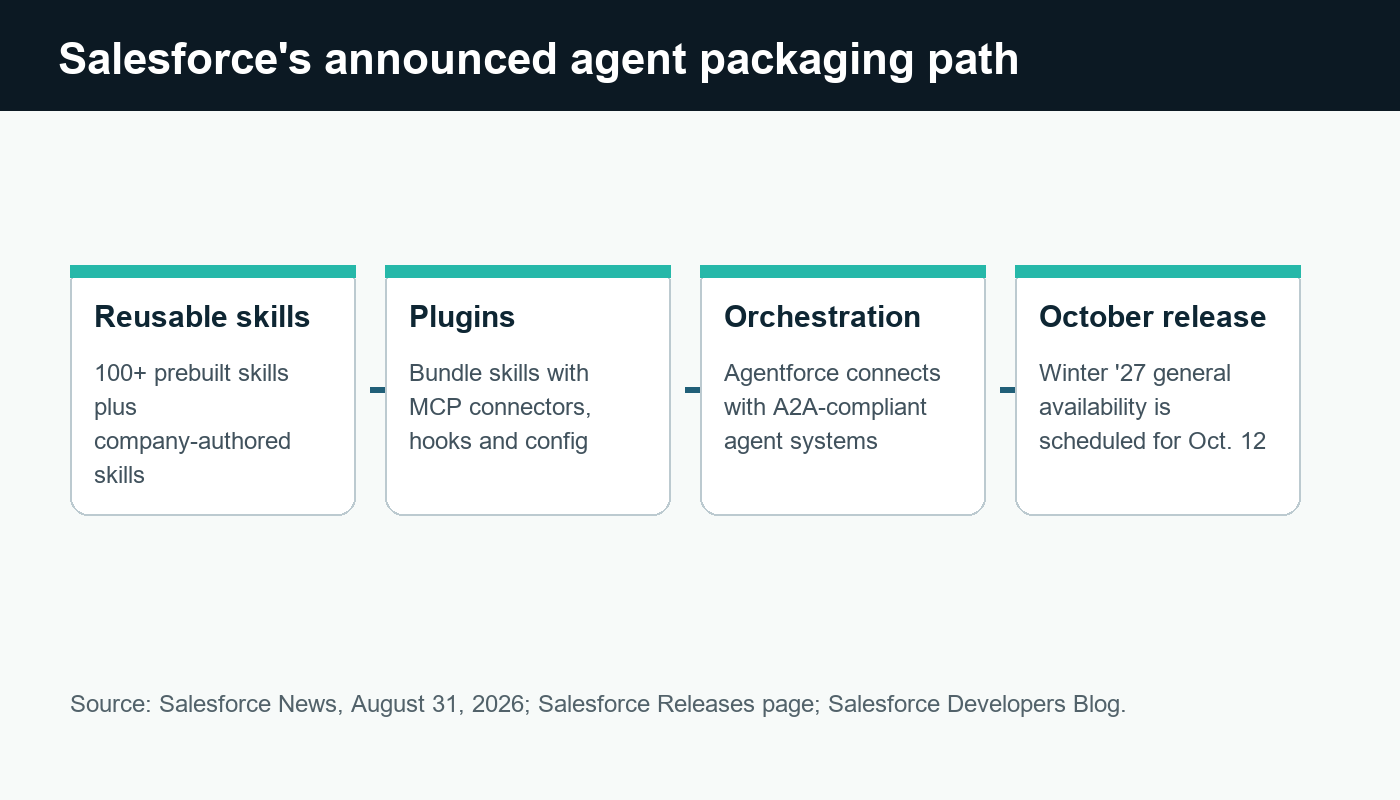 Salesforce's announced agent packaging path

Reusable skills

100+ prebuilt skills plus company-authored skills

Plugins

Bundle skills with MCP connectors, hooks and config

Orchestration

Agentforce connects with A2A-compliant agent systems

October release

Winter '27 general availability is scheduled for Oct. 12

Source: Salesforce News, August 31, 2026; Salesforce Releases page; Salesforce Developers Blog.